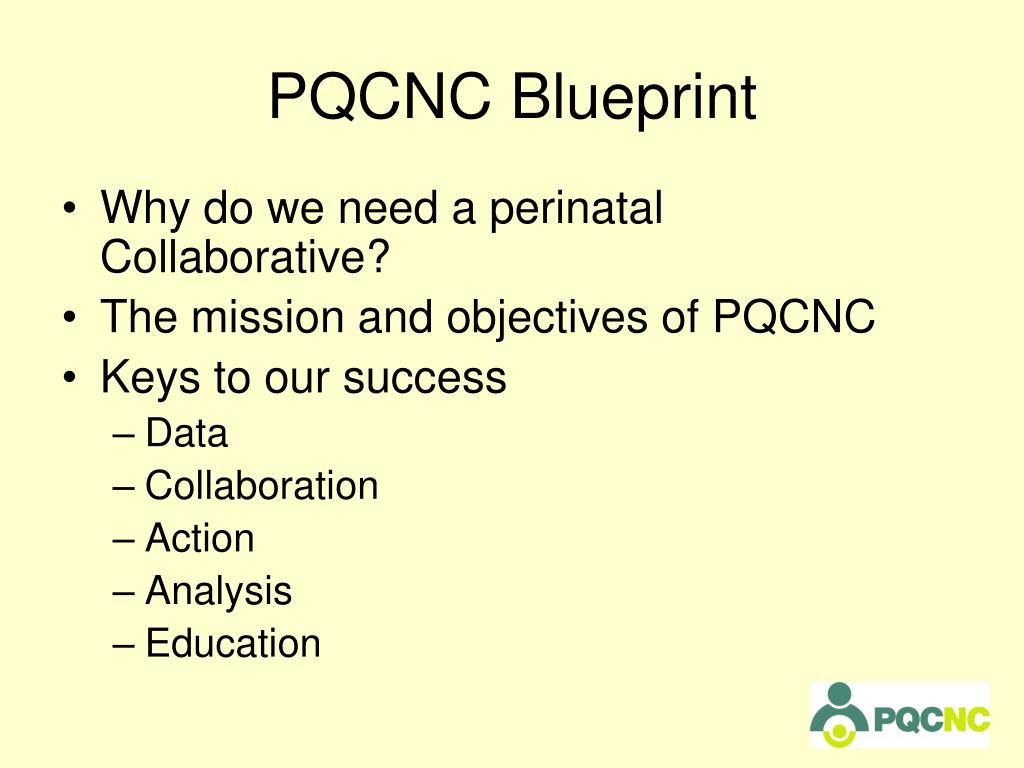 PQCNC Blueprint

• Why do we need a perinatal Collaborative?
• The mission and objectives of PQCNC
• Keys to our success
– Data
– Collaboration
– Action
– Analysis
– Education

PQCNC